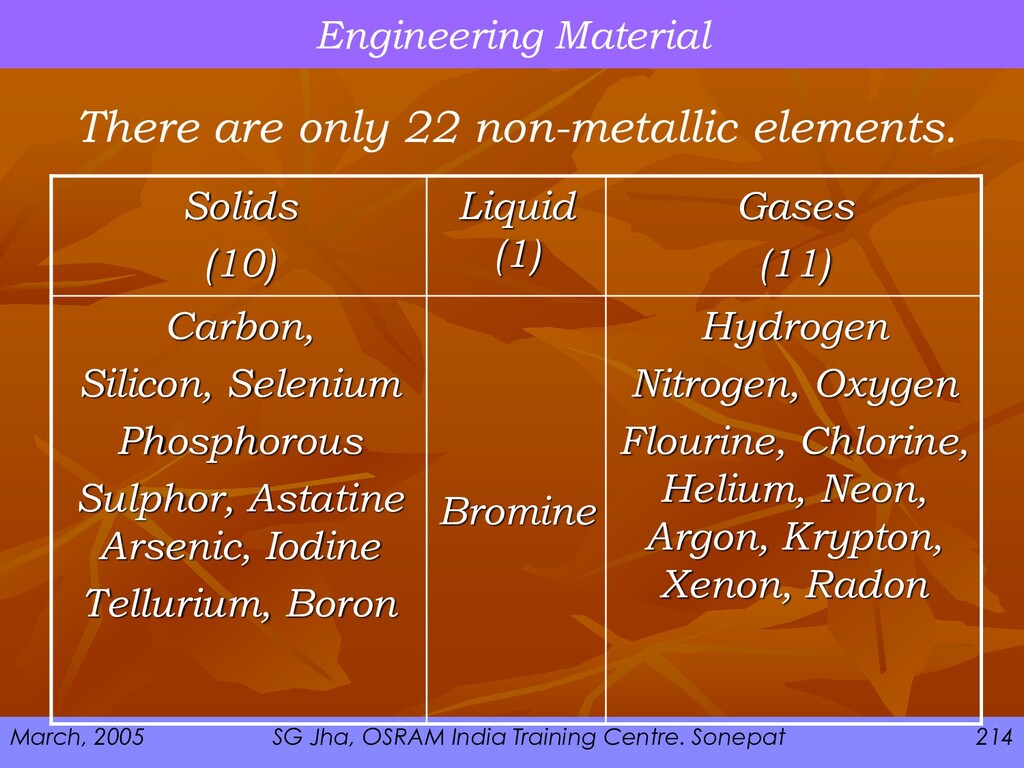 Engineering Material

There are only 22 non-metallic elements.

| Solids (10) | Liquid (1) | Gases (11) |
|---|---|---|
| Carbon, Silicon, Selenium Phosphorous Sulphor, Astatine Arsenic, Iodine Tellurium, Boron | Bromine | Hydrogen Nitrogen, Oxygen Flourine, Chlorine, Helium, Neon, Argon, Krypton, Xenon, Radon |

March, 2005 SG Jha, OSRAM India Training Centre. Sonepat 214